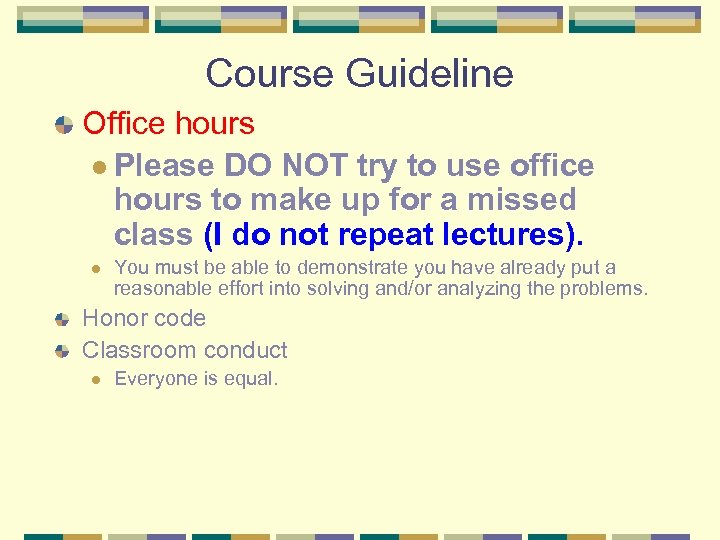 Course Guideline

Office hours

Please DO NOT try to use office hours to make up for a missed class (I do not repeat lectures).

You must be able to demonstrate you have already put a reasonable effort into solving and/or analyzing the problems.

Honor code

Classroom conduct

Everyone is equal.